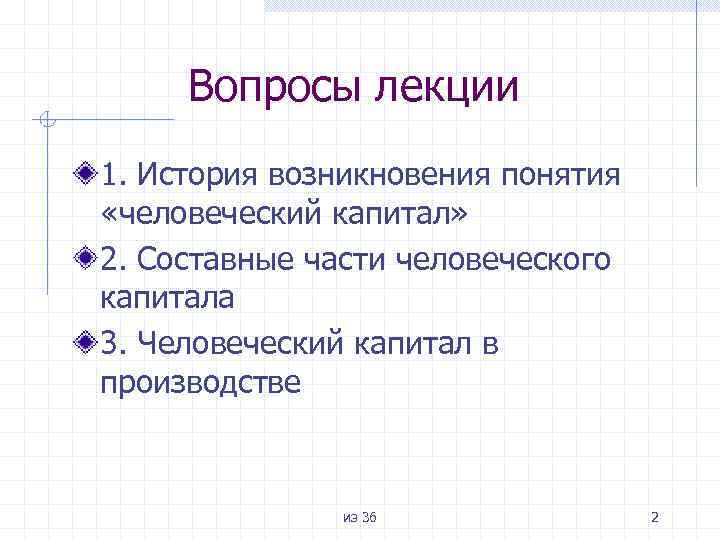 Вопросы лекции

1. История возникновения понятия «человеческий капитал»

2. Составные части человеческого капитала

3. Человеческий капитал в производстве

из 36

2